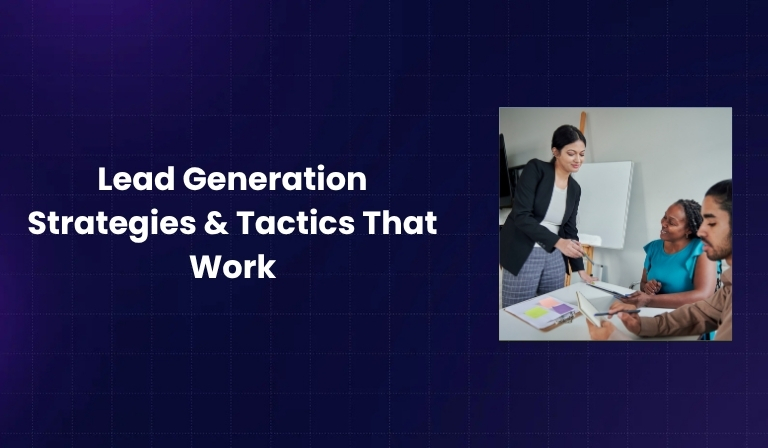 Lead Generation Strategies & Tactics That Work